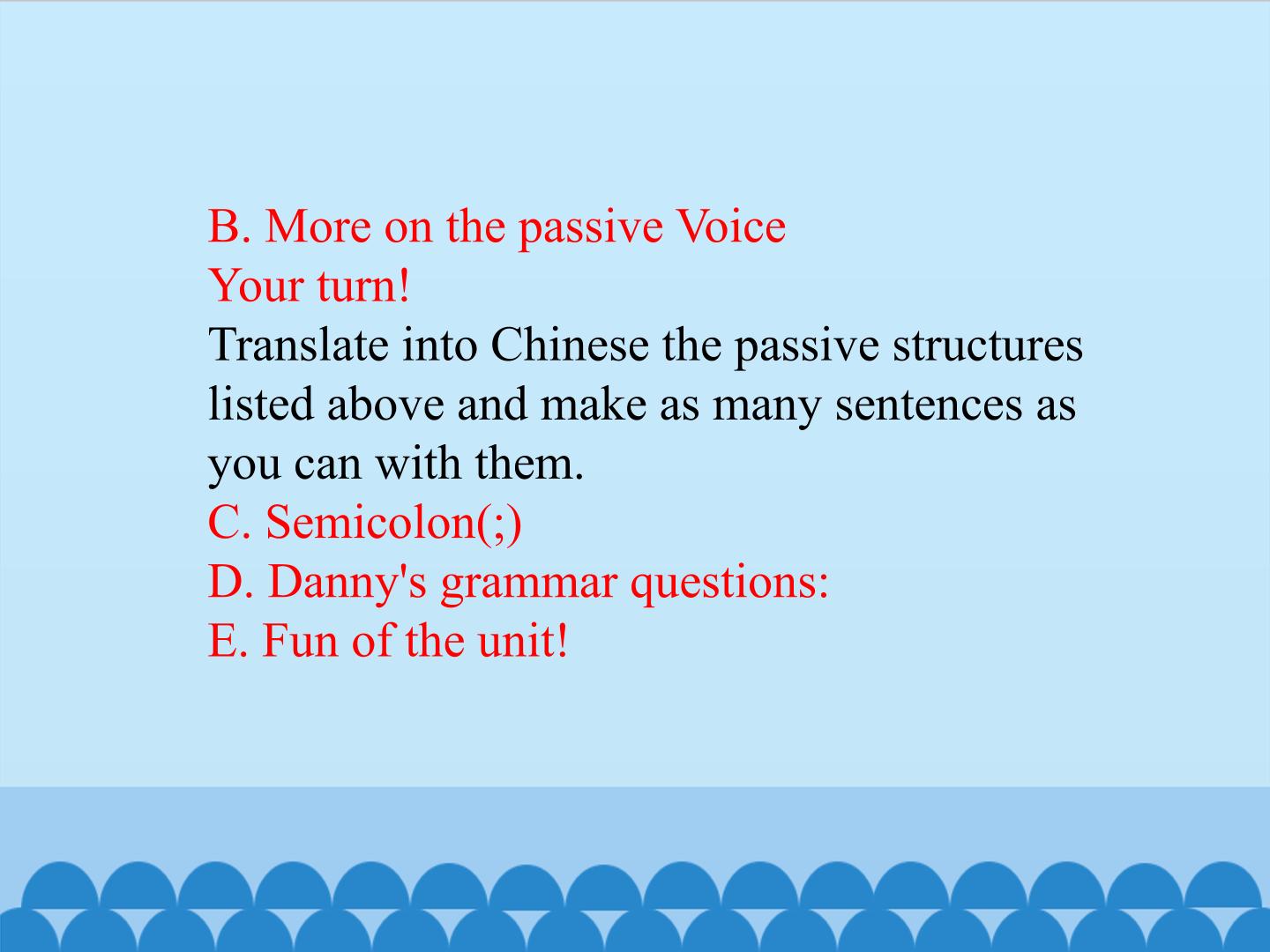 B. More on the passive Voice
Your turn!

Translate into Chinese the passive structures listed above and make as many sentences as you can with them.

C. Semicolon(;)
D. Danny's grammar questions:
E. Fun of the unit!